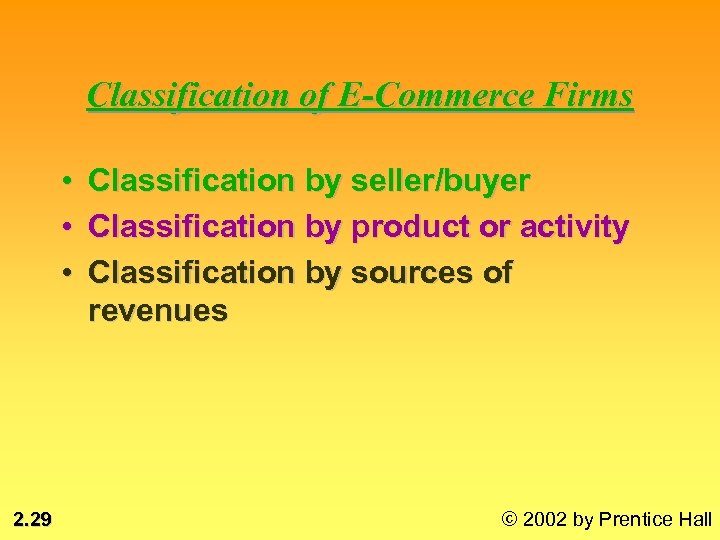 Classification of E-Commerce Firms

• Classification by seller/buyer
• Classification by product or activity
• Classification by sources of revenues

2.29

© 2002 by Prentice Hall